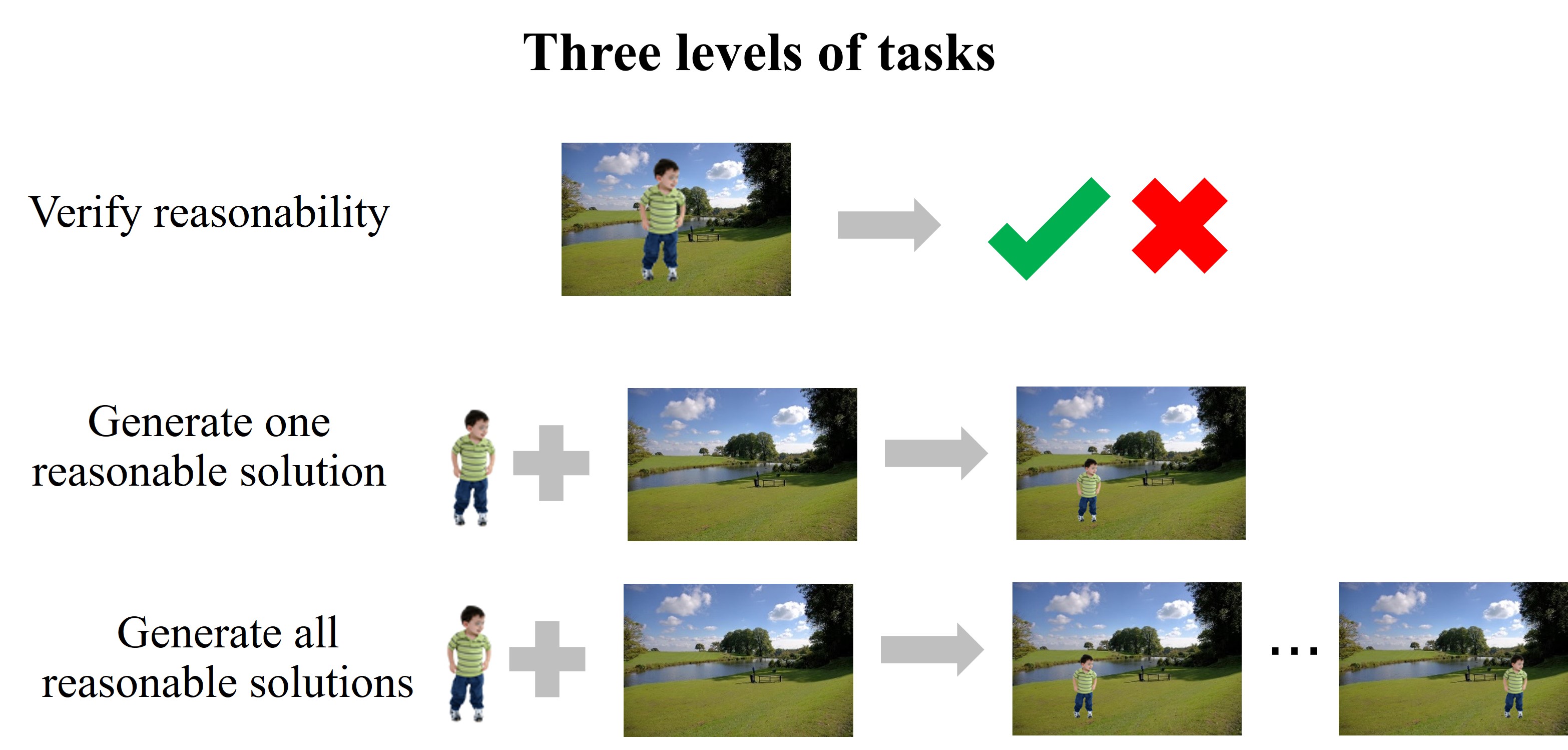 Three levels of tasks

Verify reasonability

Generate one reasonable solution

Generate all reasonable solutions

...